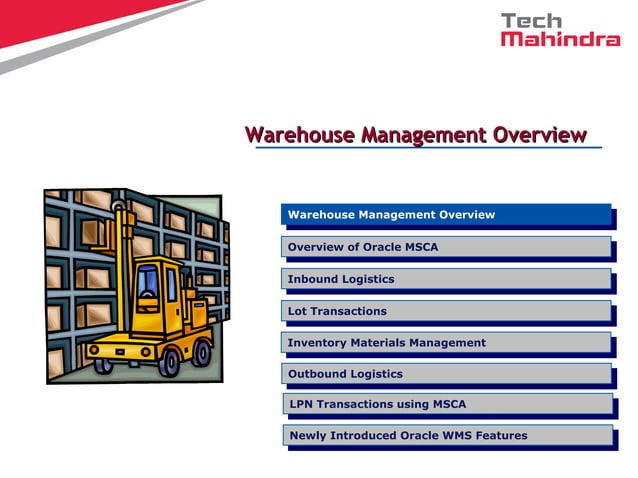 Tech Mahindra

Warehouse Management Overview

Warehouse Management Overview

Overview of Oracle MSCA

Inbound Logistics

Lot Transactions

Inventory Materials Management

Outbound Logistics

LPN Transactions using MSCA

Newly Introduced Oracle WMS Features